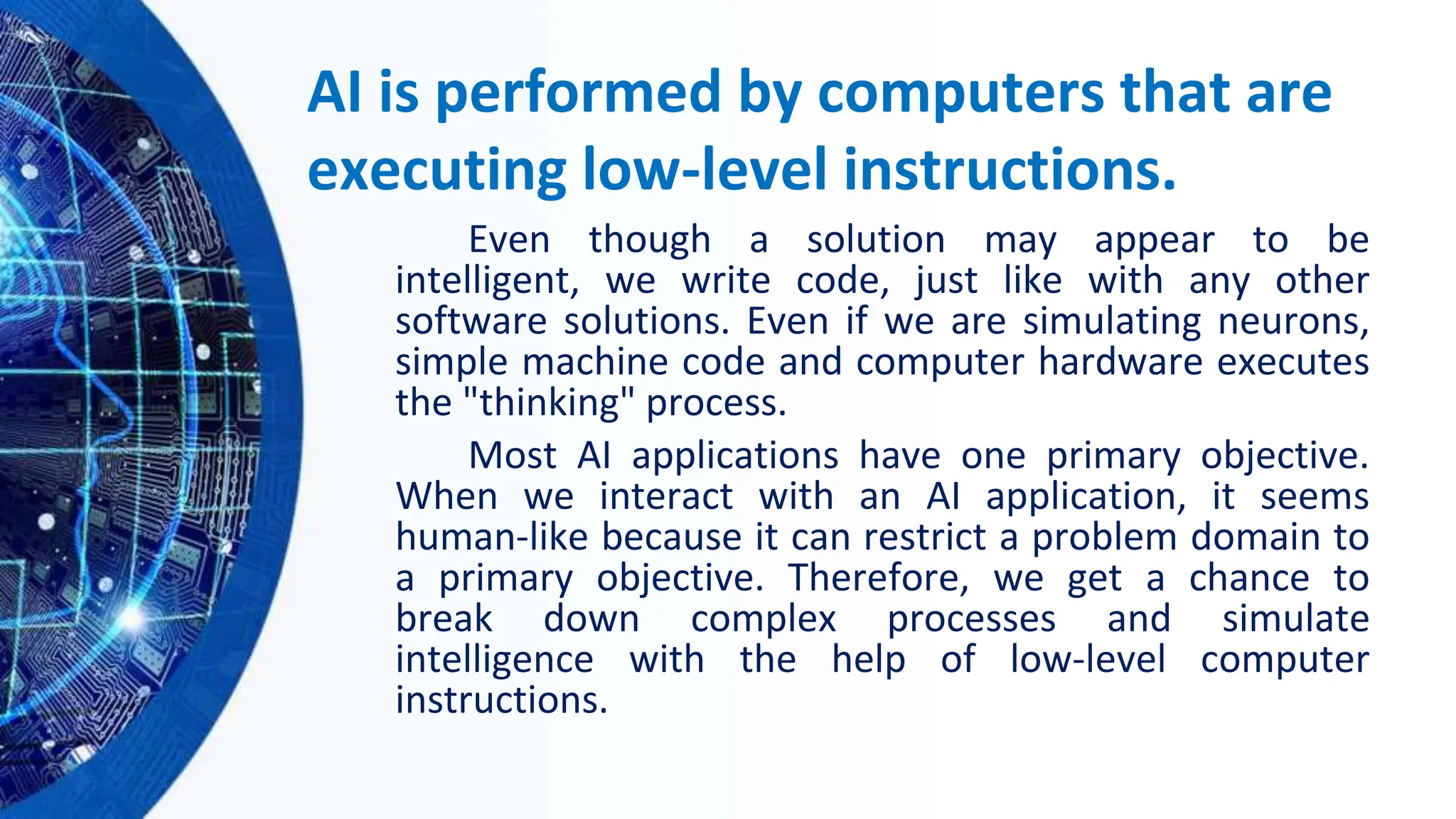 AI is performed by computers that are executing low-level instructions.

Even though a solution may appear to be intelligent, we write code, just like with any other software solutions. Even if we are simulating neurons, simple machine code and computer hardware executes the "thinking" process.

Most AI applications have one primary objective. When we interact with an AI application, it seems human-like because it can restrict a problem domain to a primary objective. Therefore, we get a chance to break down complex processes and simulate intelligence with the help of low-level computer instructions.